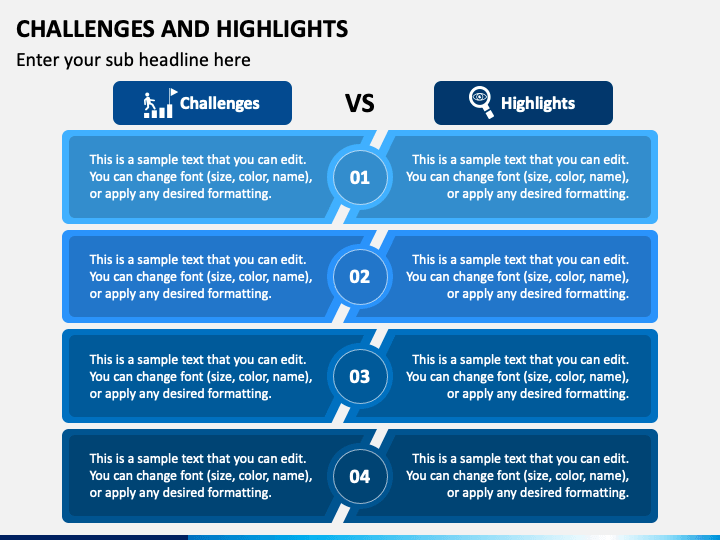 CHALLENGES AND HIGHLIGHTS

Enter your sub headline here

Challenges

VS

Highlights

This is a sample text that you can edit. You can change font (size, color, name), or apply any desired formatting.

01

This is a sample text that you can edit. You can change font (size, color, name), or apply any desired formatting.

This is a sample text that you can edit. You can change font (size, color, name), or apply any desired formatting.

02

This is a sample text that you can edit. You can change font (size, color, name), or apply any desired formatting.

This is a sample text that you can edit. You can change font (size, color, name), or apply any desired formatting.

03

This is a sample text that you can edit. You can change font (size, color, name), or apply any desired formatting.

This is a sample text that you can edit. You can change font (size, color, name), or apply any desired formatting.

04

This is a sample text that you can edit. You can change font (size, color, name), or apply any desired formatting.